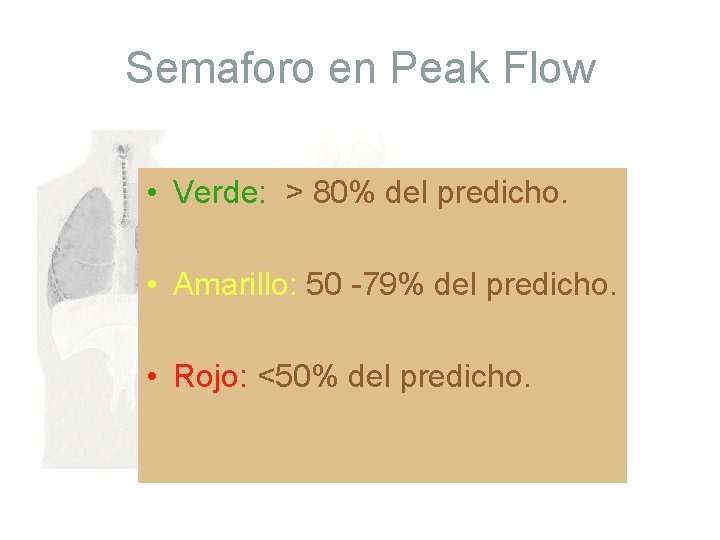 Semaforo en Peak Flow

• Verde: > 80% del predicho.

• Amarillo: 50 -79% del predicho.

• Rojo: <50% del predicho.